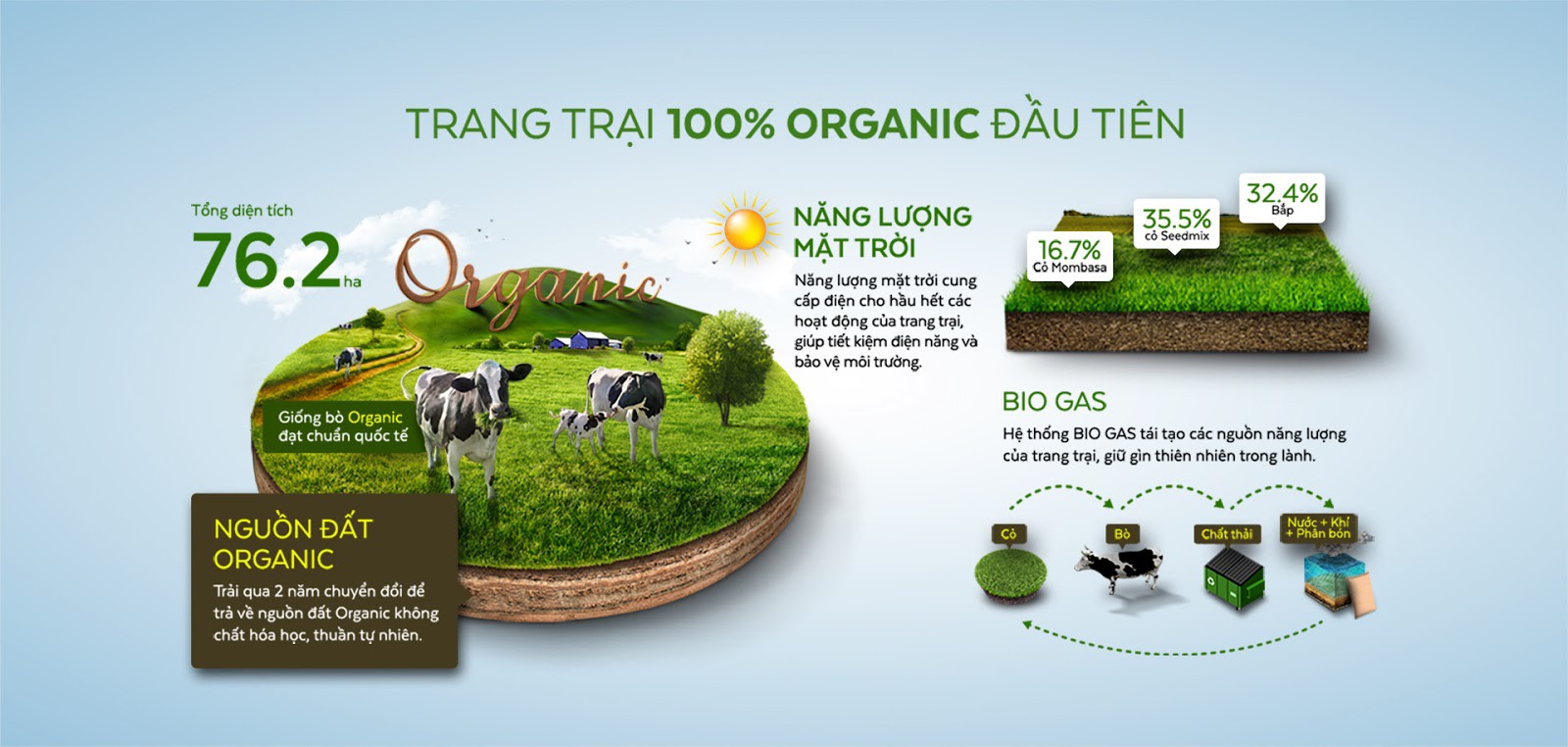 TRANG TRẠI 100% ORGANIC ĐẦU TIÊN

Tổng diện tích
76.2 ha

Organic

Giống bò Organic đạt chuẩn quốc tế

NGUỒN ĐẤT ORGANIC
Trải qua 2 năm chuyển đổi để trả về nguồn đất Organic không chất hóa học, thuần tự nhiên.

NĂNG LƯỢNG MẶT TRỜI
Năng lượng mặt trời cung cấp điện cho hầu hết các hoạt động của trang trại, giúp tiết kiệm điện năng và bảo vệ môi trường.

16.7%
Cỏ Mombasa

35.5%
cỏ Seedmix

32.4%
Bắp

BIO GAS
Hệ thống BIO GAS tái tạo các nguồn năng lượng của trang trại, giữ gìn thiên nhiên trong lành.

Cỏ
Bò
Chất thải
Nước + Khí + Phân bón